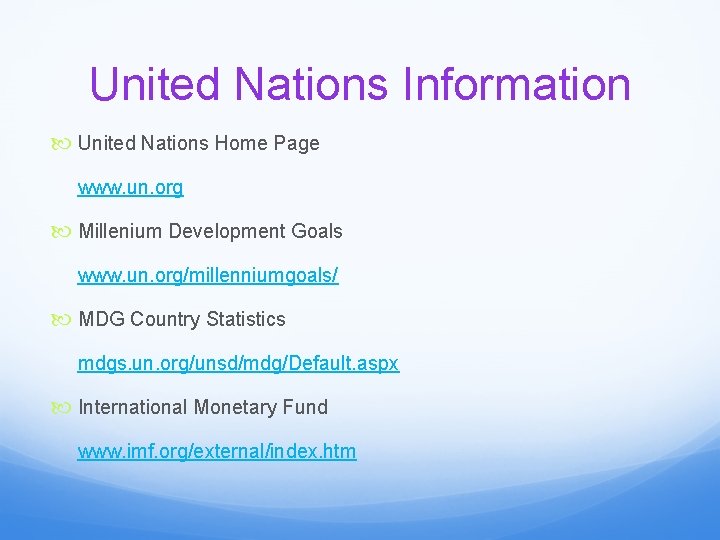 United Nations Information

United Nations Home Page

www.un.org

Millenium Development Goals

www.un.org/millenniumgoals/

MDG Country Statistics

mdgs.un.org/unsd/mdg/Default.aspx

International Monetary Fund

www.imf.org/external/index.htm